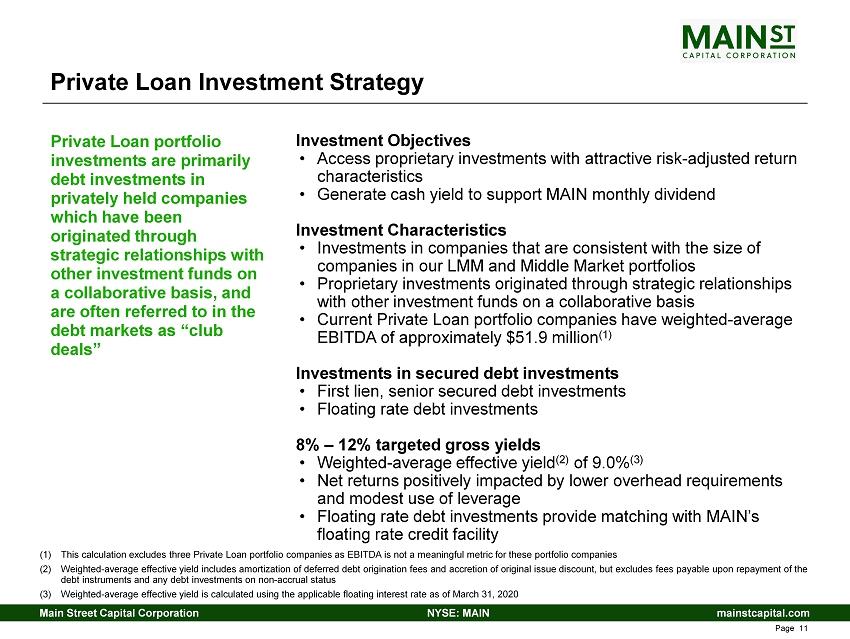 MAIN ST
CAPITAL CORPORATION

Private Loan Investment Strategy

Private Loan portfolio investments are primarily debt investments in privately held companies which have been originated through strategic relationships with other investment funds on a collaborative basis, and are often referred to in the debt markets as “club deals”

Investment Objectives
• Access proprietary investments with attractive risk-adjusted return characteristics
• Generate cash yield to support MAIN monthly dividend

Investment Characteristics
• Investments in companies that are consistent with the size of companies in our LMM and Middle Market portfolios
• Proprietary investments originated through strategic relationships with other investment funds on a collaborative basis
• Current Private Loan portfolio companies have weighted-average EBITDA of approximately \$51.9 million$^{(1)}$

Investments in secured debt investments
• First lien, senior secured debt investments
• Floating rate debt investments

8% – 12% targeted gross yields
• Weighted-average effective yield$^{(2)}$ of 9.0%$^{(3)}$
• Net returns positively impacted by lower overhead requirements and modest use of leverage
• Floating rate debt investments provide matching with MAIN’s floating rate credit facility

(1) This calculation excludes three Private Loan portfolio companies as EBITDA is not a meaningful metric for these portfolio companies
(2) Weighted-average effective yield includes amortization of deferred debt origination fees and accretion of original issue discount, but excludes fees payable upon repayment of the debt instruments and any debt investments on non-accrual status
(3) Weighted-average effective yield is calculated using the applicable floating interest rate as of March 31, 2020

Main Street Capital Corporation NYSE: MAIN mainstcapital.com

Page 11